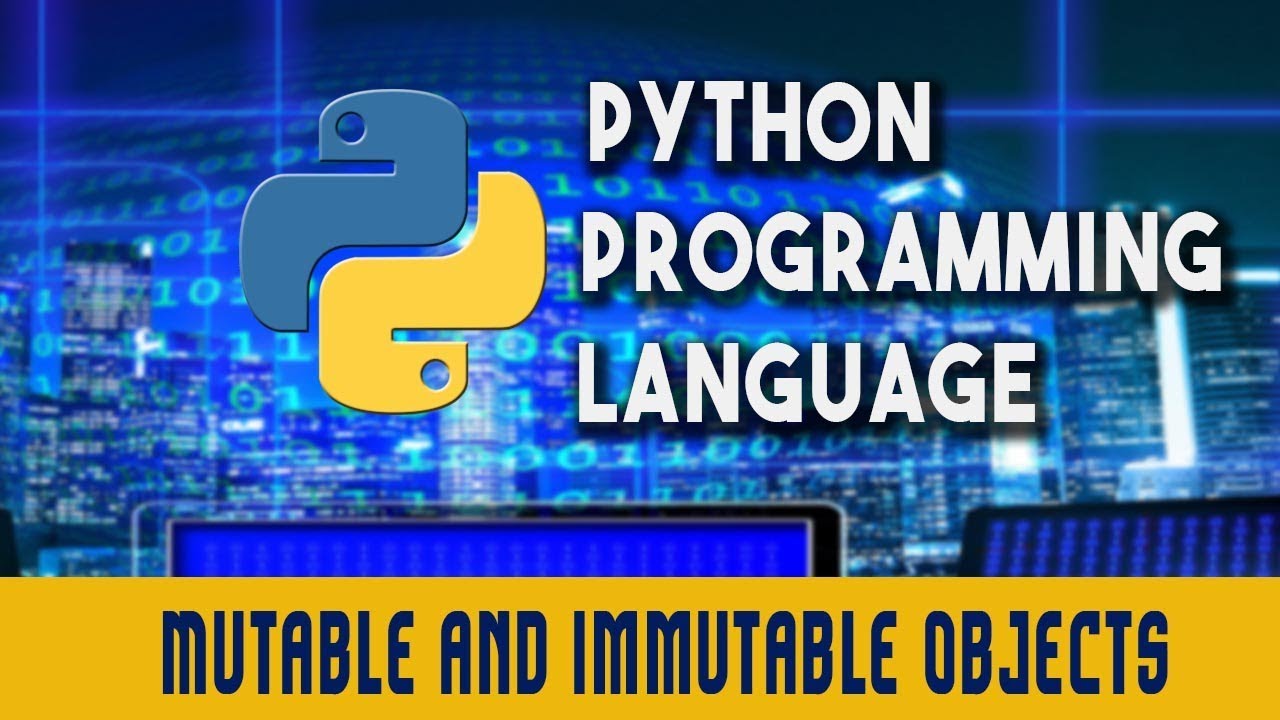 PYTHON PROGRAMMING LANGUAGE

MUTABLE AND IMMUTABLE OBJECTS